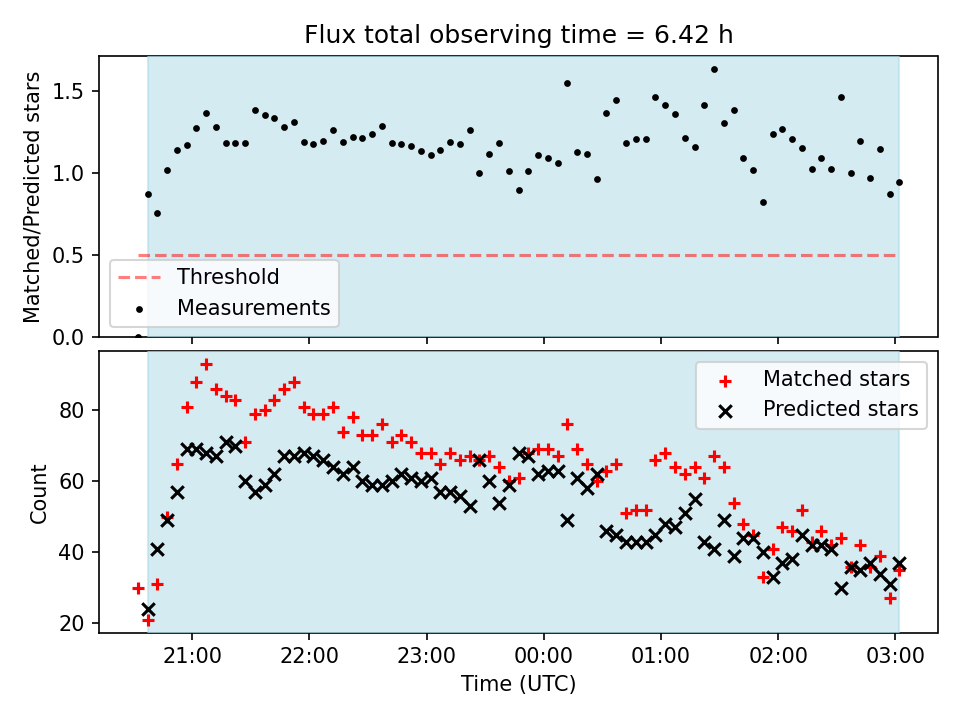 Flux total observing time = 6.42 h

Matched/Predicted stars

1.5
1.0
0.5
0.0

Threshold
Measurements

Count

80
60
40
20

Matched stars
Predicted stars

21:00 22:00 23:00 00:00 01:00 02:00 03:00

Time (UTC)